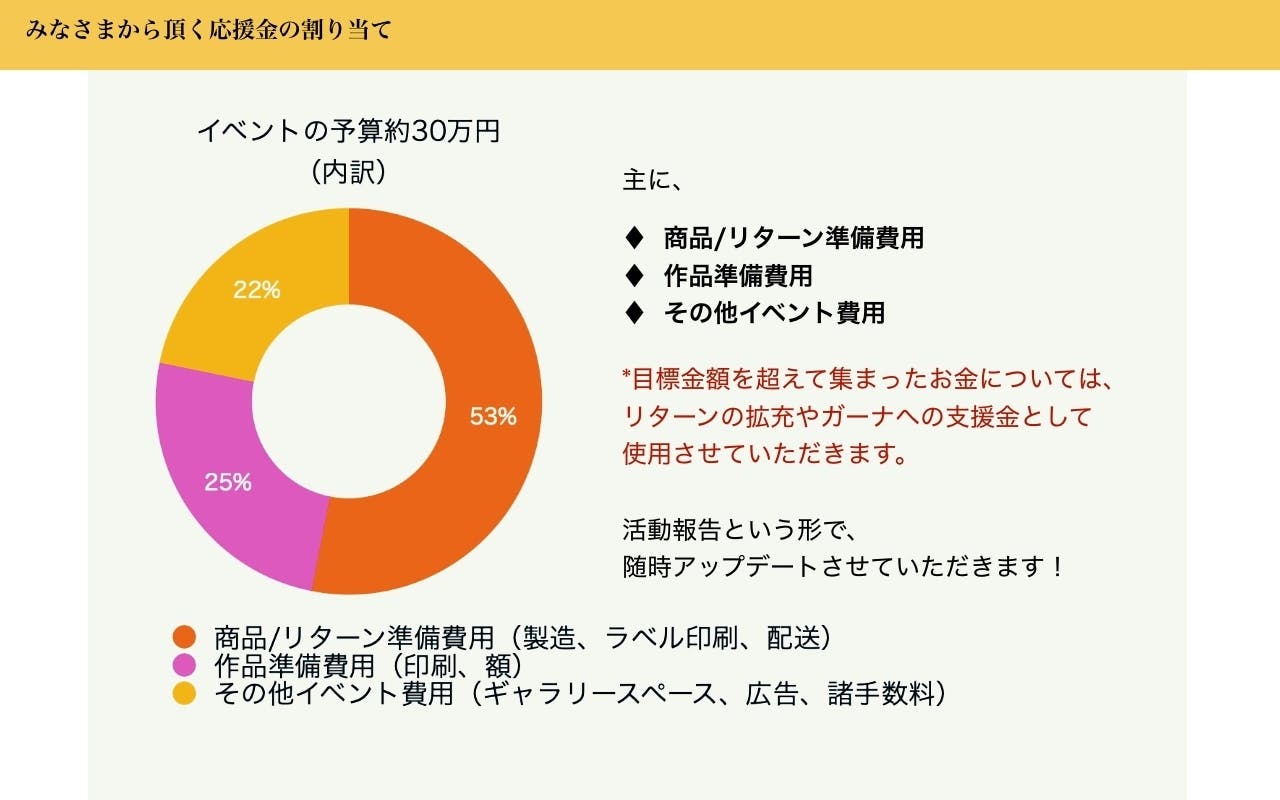 みなさまから頂く応援金の割り当て

イベントの予算約30万円
（内訳）

22%
53%
25%

主に、

♦ 商品/リターン準備費用
♦ 作品準備費用
♦ その他イベント費用

*目標金額を超えて集まったお金については、リターンの拡充やガーナへの支援金として使用させていただきます。

活動報告という形で、
随時アップデートさせていただきます！

商品/リターン準備費用（製造、ラベル印刷、配送）
作品準備費用（印刷、額）
その他イベント費用（ギャラリースペース、広告、諸手数料）